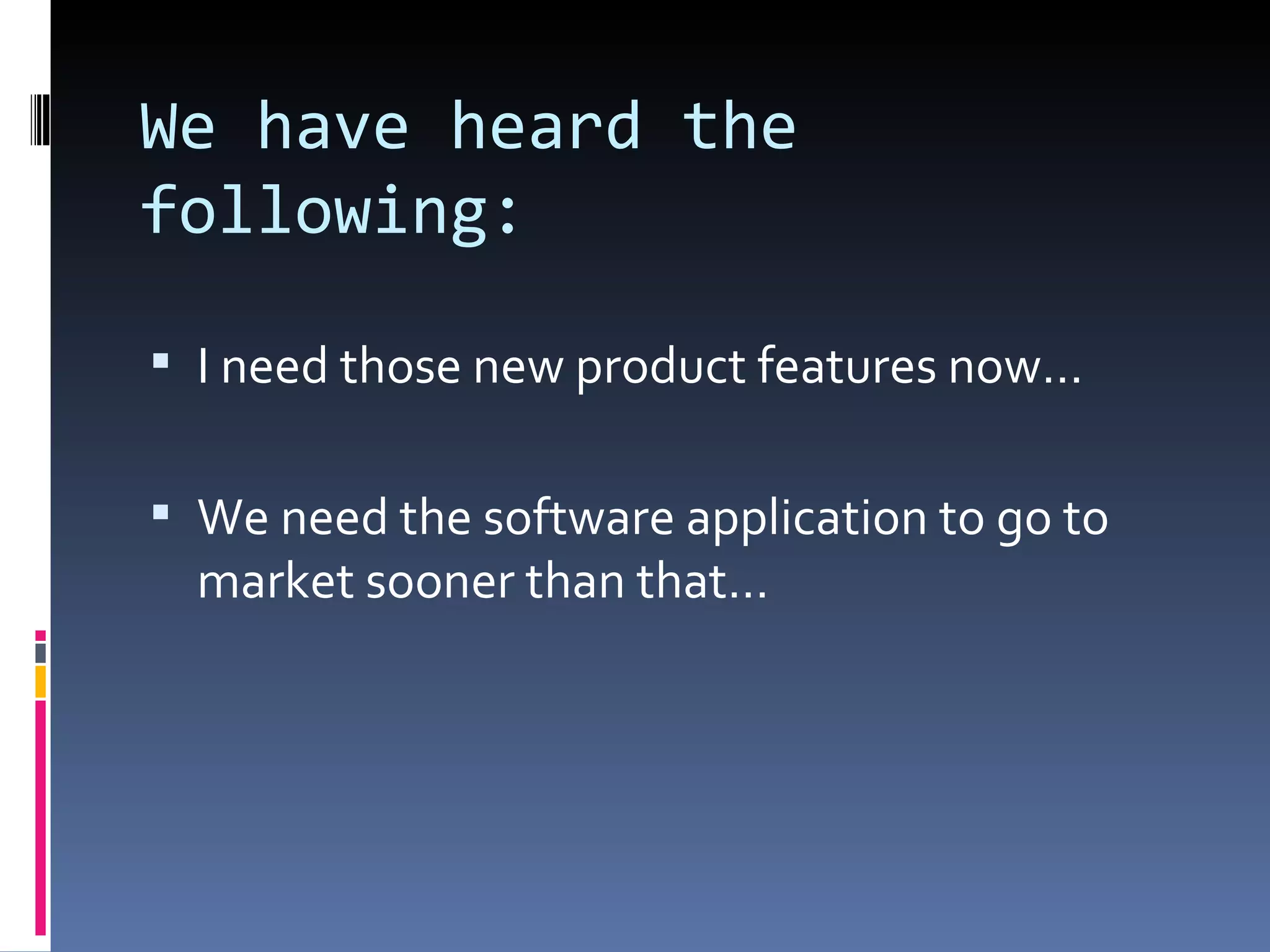 We have heard the following:

▪ I need those new product features now…

▪ We need the software application to go to market sooner than that…